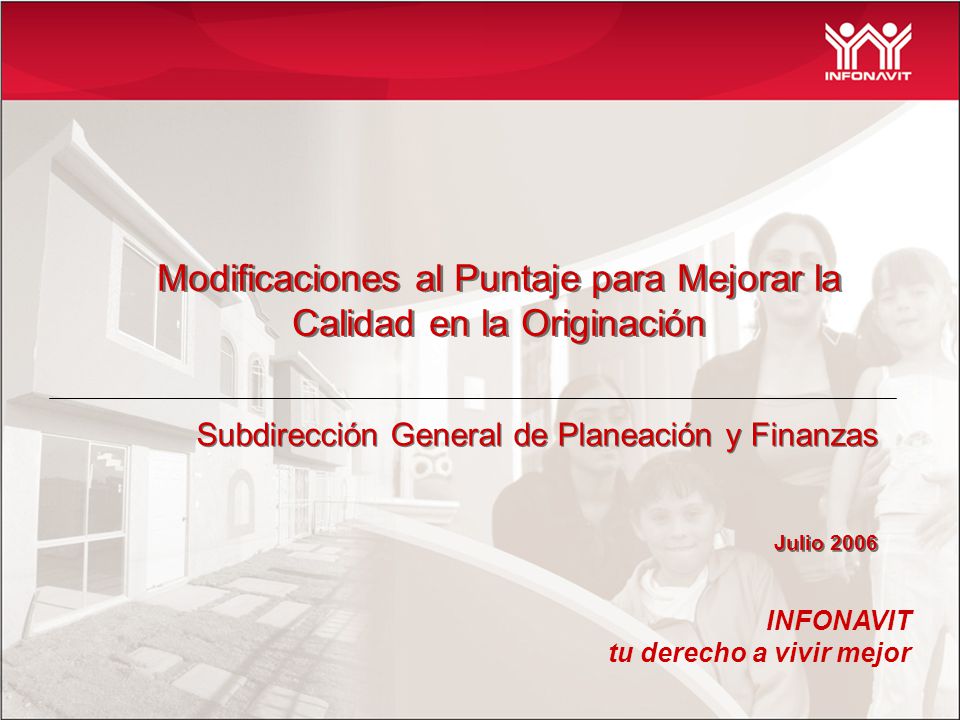 INFONAVIT

Modificaciones al Puntaje para Mejorar la Calidad en la Originación

Subdirección General de Planeación y Finanzas

Julio 2006

INFONAVIT
tu derecho a vivir mejor